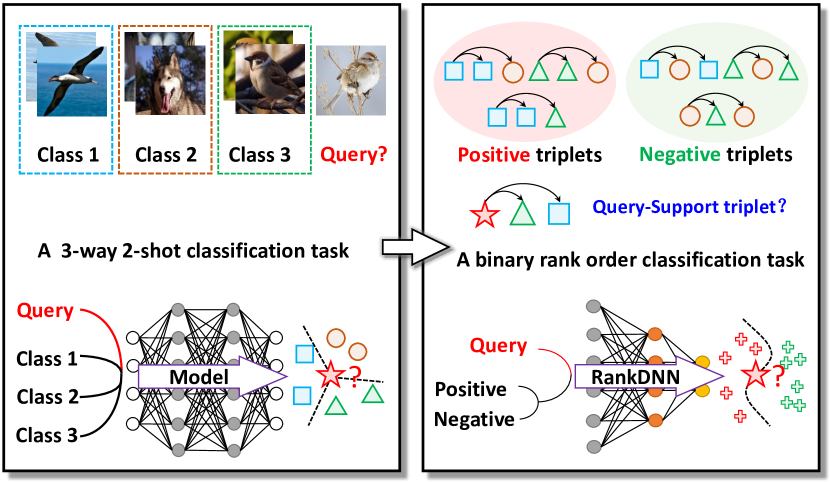 Class 1
Class 2
Class 3
Query?

A 3-way 2-shot classification task

Query
Class 1
Class 2
Class 3
Model
?

Positive triplets
Negative triplets

Query-Support triplet?

A binary rank order classification task

Query
Positive
Negative
RankDNN
?